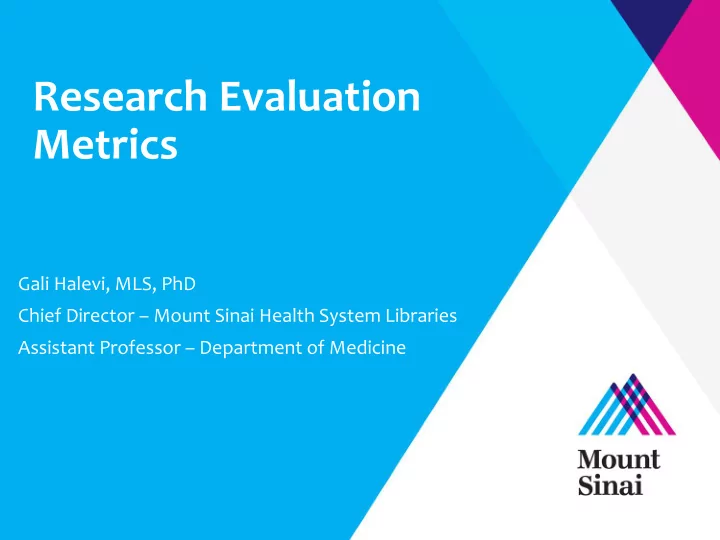 Research Evaluation Metrics

Gali Halevi, MLS, PhD
Chief Director – Mount Sinai Health System Libraries
Assistant Professor – Department of Medicine

Mount Sinai